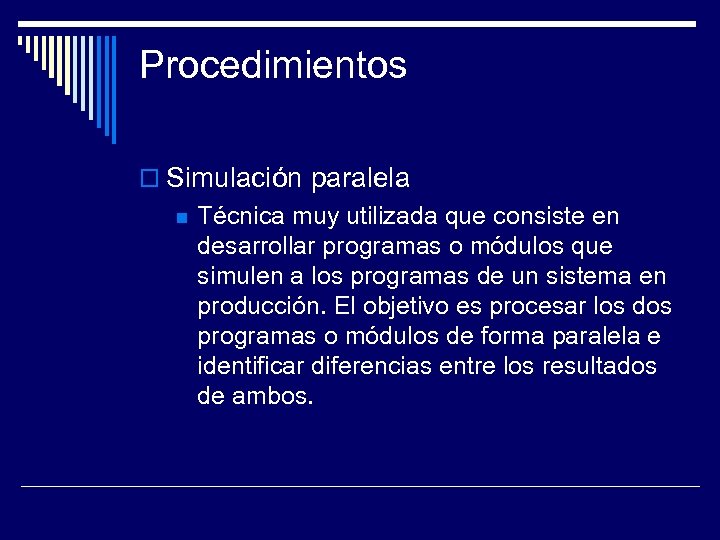 Procedimientos

Simulación paralela

Técnica muy utilizada que consiste en desarrollar programas o módulos que simulen a los programas de un sistema en producción. El objetivo es procesar los dos programas o módulos de forma paralela e identificar diferencias entre los resultados de ambos.